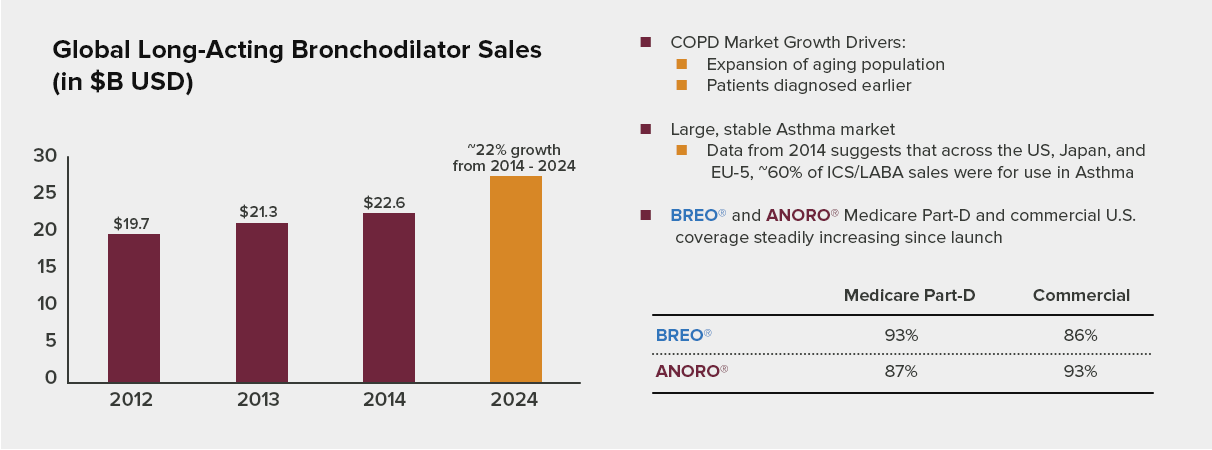 Global Long-Acting Bronchodilator Sales (in $B USD)

30
25
20
15
10
5
0

$19.7
$21.3
$22.6
~22% growth from 2014 - 2024

2012
2013
2014
2024

COPD Market Growth Drivers:
Expansion of aging population
Patients diagnosed earlier

Large, stable Asthma market
Data from 2014 suggests that across the US, Japan, and EU-5, ~60% of ICS/LABA sales were for use in Asthma

BREO® and ANORO® Medicare Part-D and commercial U.S. coverage steadily increasing since launch

| | Medicare Part-D | Commercial |
|---|---|---|
| BREO® | 93% | 86% |
| ANORO® | 87% | 93% |